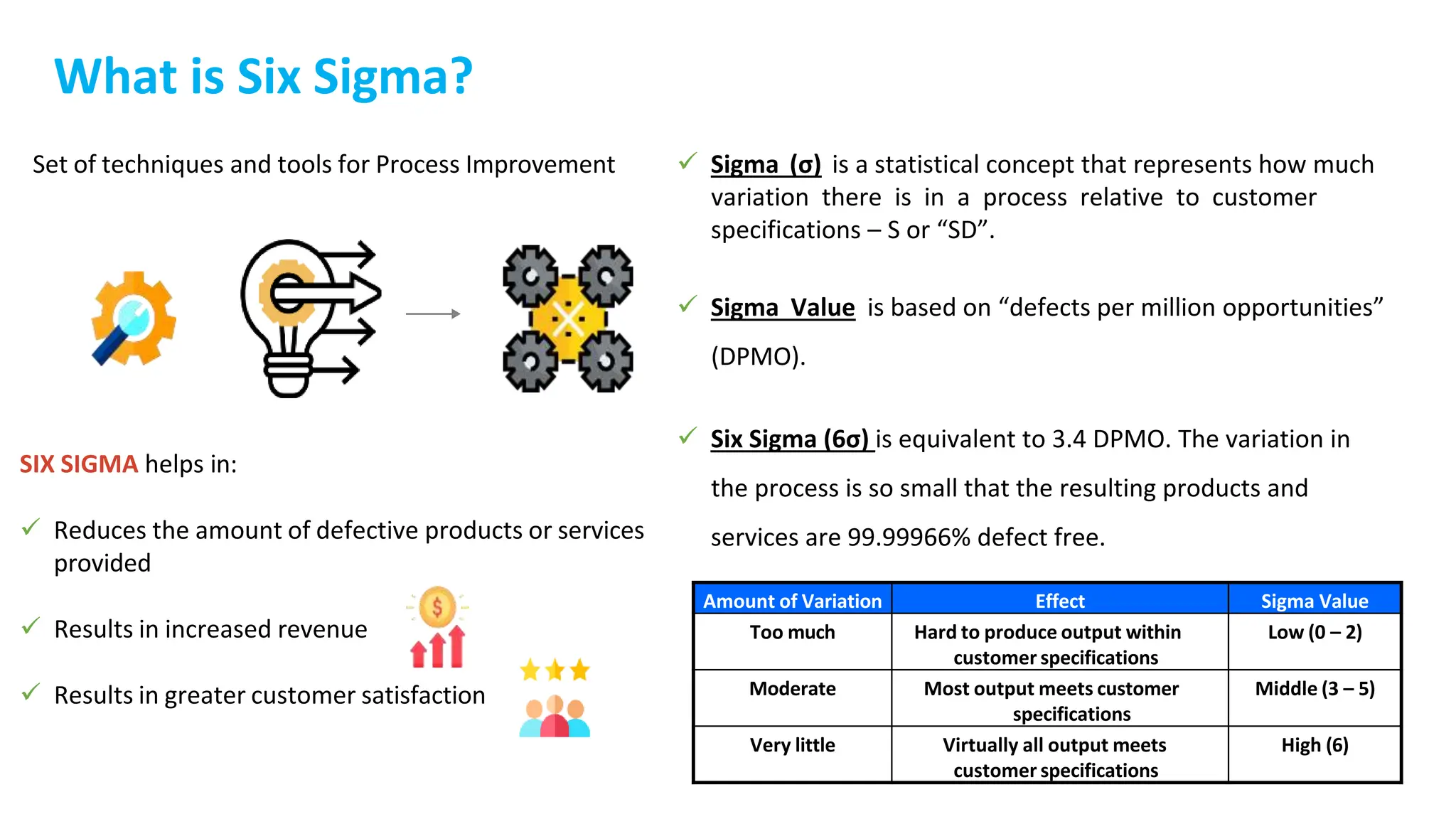 What is Six Sigma?

Set of techniques and tools for Process Improvement

SIX SIGMA helps in:

✓ Reduces the amount of defective products or services provided

✓ Results in increased revenue

✓ Results in greater customer satisfaction

✓ Sigma (σ) is a statistical concept that represents how much variation there is in a process relative to customer specifications – S or "SD".

✓ Sigma Value is based on "defects per million opportunities" (DPMO).

✓ Six Sigma (6σ) is equivalent to 3.4 DPMO. The variation in the process is so small that the resulting products and services are 99.99966% defect free.

| Amount of Variation | Effect | Sigma Value |
|---|---|---|
| Too much | Hard to produce output within customer specifications | Low (0 – 2) |
| Moderate | Most output meets customer specifications | Middle (3 – 5) |
| Very little | Virtually all output meets customer specifications | High (6) |